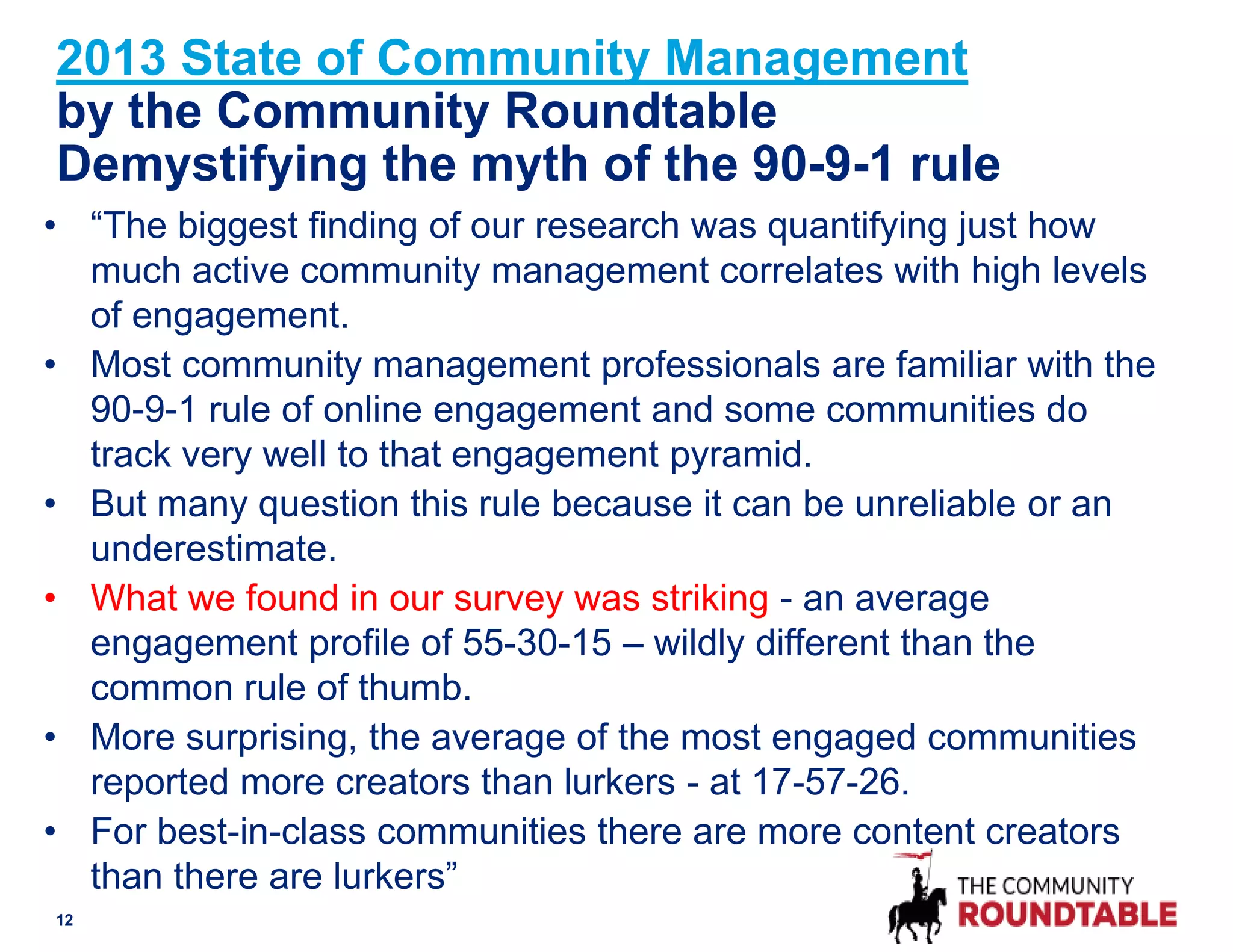 2013 State of Community Management
by the Community Roundtable
Demystifying the myth of the 90-9-1 rule

• “The biggest finding of our research was quantifying just how much active community management correlates with high levels of engagement.
• Most community management professionals are familiar with the 90-9-1 rule of online engagement and some communities do track very well to that engagement pyramid.
• But many question this rule because it can be unreliable or an underestimate.
• What we found in our survey was striking - an average engagement profile of 55-30-15 – wildly different than the common rule of thumb.
• More surprising, the average of the most engaged communities reported more creators than lurkers - at 17-57-26.
• For best-in-class communities there are more content creators than there are lurkers”

12

THE COMMUNITY ROUNDTABLE